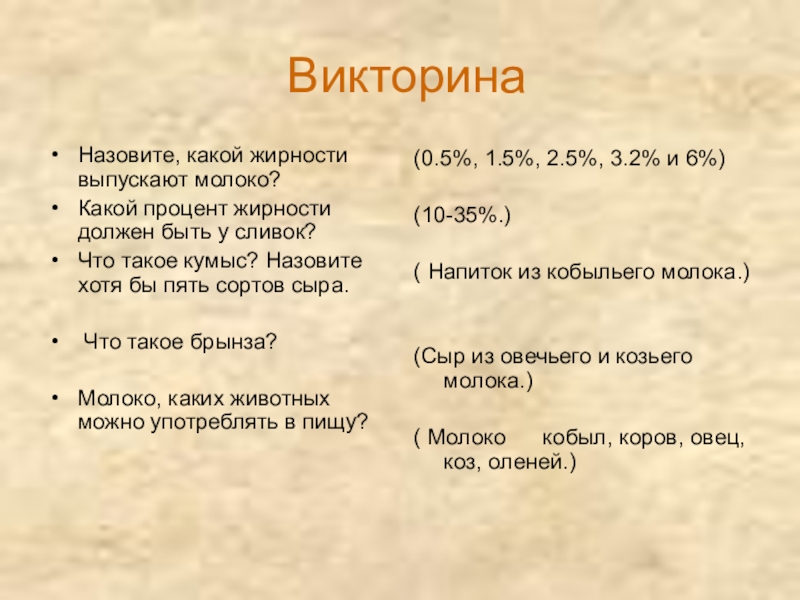 Викторина

• Назовите, какой жирности выпускают молоко?
• Какой процент жирности должен быть у сливок?
• Что такое кумыс? Назовите хотя бы пять сортов сыра.

• Что такое брынза?

• Молоко, каких животных можно употреблять в пищу?

(0.5%, 1.5%, 2.5%, 3.2% и 6%)

(10-35%.)

( Напиток из кобыльего молока.)

(Сыр из овечьего и козьего молока.)

( Молоко кобыл, коров, овец, коз, оленей.)